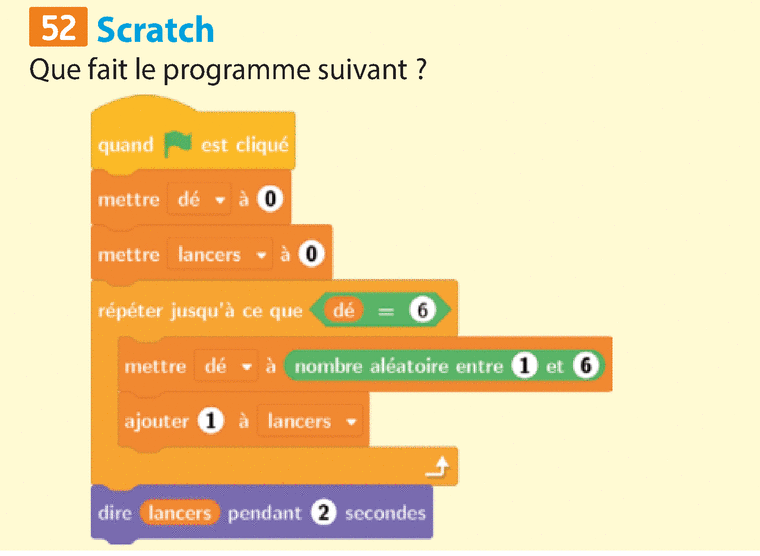 52 Scratch
Que fait le programme suivant ?

quand est cliqué
mettre dé à 0
mettre lancers à 0
répéter jusqu'à ce que dé = 6
mettre dé à nombre aléatoire entre 1 et 6
ajouter 1 à lancers
dire lancers pendant 2 secondes